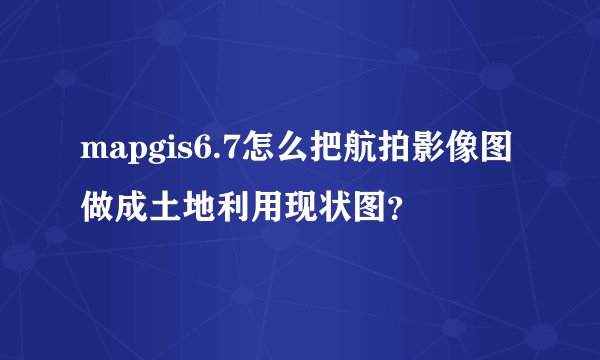 mapgis6.7怎么把航拍影像图做成土地利用现状图?